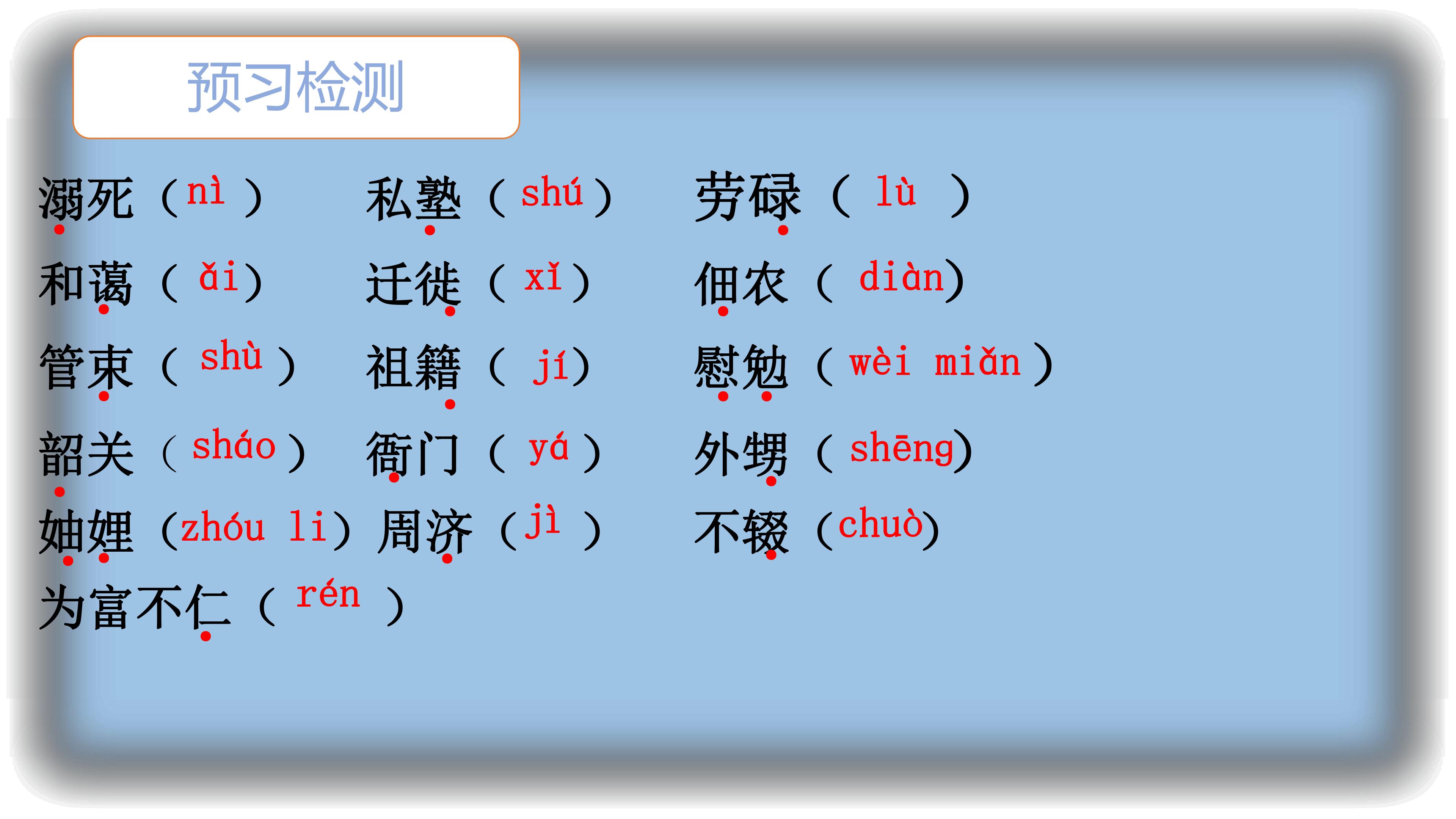 预习检测

溺死（nì） 私塾（shú） 劳碌（lù）

和蔼（ǎi） 迁徙（xǐ） 佃农（diàn）

管束（shù） 祖籍（jí） 慰勉（wèi miǎn）

韶关（sháo） 衙门（yá） 外甥（shēng）

妯娌（zhóu li） 周济（jì） 不辍（chuò）

为富不仁（rén）